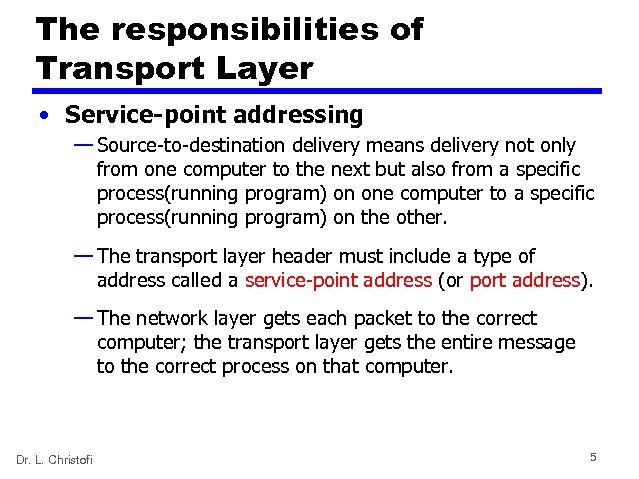 The responsibilities of Transport Layer

• Service-point addressing

— Source-to-destination delivery means delivery not only from one computer to the next but also from a specific process(running program) on one computer to a specific process(running program) on the other.

— The transport layer header must include a type of address called a service-point address (or port address).

— The network layer gets each packet to the correct computer; the transport layer gets the entire message to the correct process on that computer.

Dr. L. Christofi

5